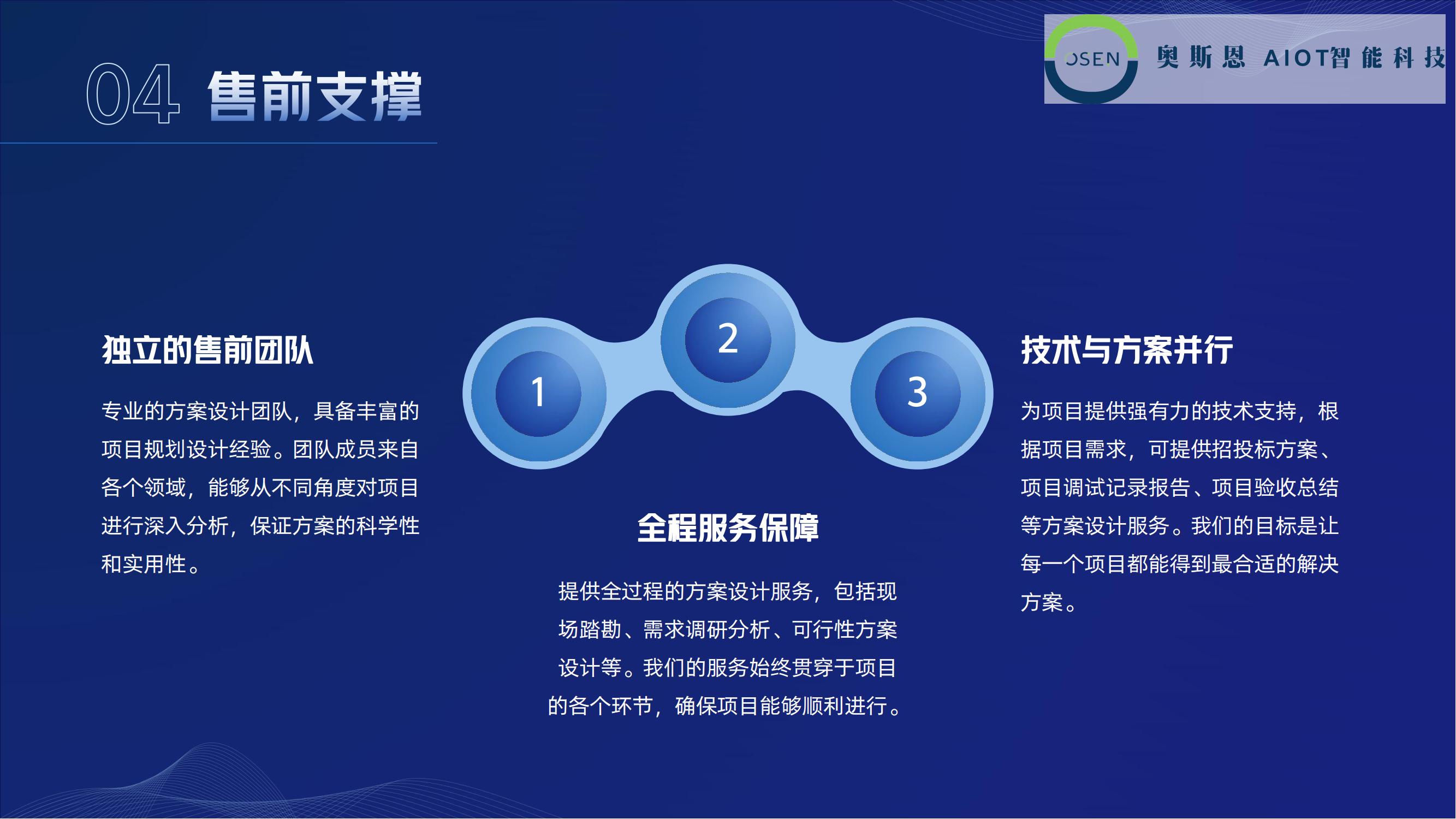 04 售前支撑

OSEN 奥斯恩 AIOT智能科技

独立的售前团队

专业的方案设计团队，具备丰富的项目规划设计经验。团队成员来自各个领域，能够从不同角度对项目进行深入分析，保证方案的科学性和实用性。

1

2

3

全程服务保障

提供全过程的方案设计服务，包括现场踏勘、需求调研分析、可行性方案设计等。我们的服务始终贯穿于项目的各个环节，确保项目能够顺利进行。

技术与方案并行

为项目提供强有力的技术支持，根据项目需求，可提供招投标方案、项目调试记录报告、项目验收总结等方案设计服务。我们的目标是让每一个项目都能得到最合适的解决方案。